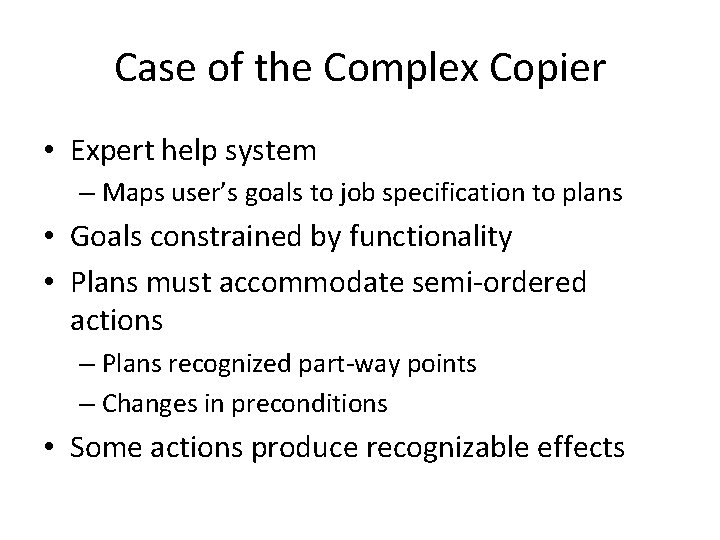 Case of the Complex Copier

• Expert help system
– Maps user's goals to job specification to plans
• Goals constrained by functionality
• Plans must accommodate semi-ordered actions
– Plans recognized part-way points
– Changes in preconditions
• Some actions produce recognizable effects